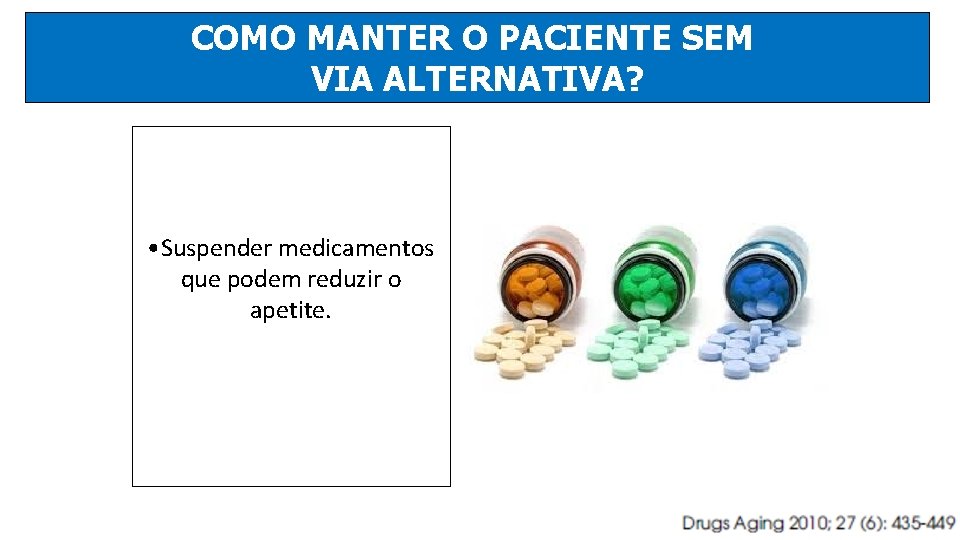 COMO MANTER O PACIENTE SEM VIA ALTERNATIVA?

• Suspender medicamentos que podem reduzir o apetite.

Drugs Aging 2010; 27 (6): 435-449